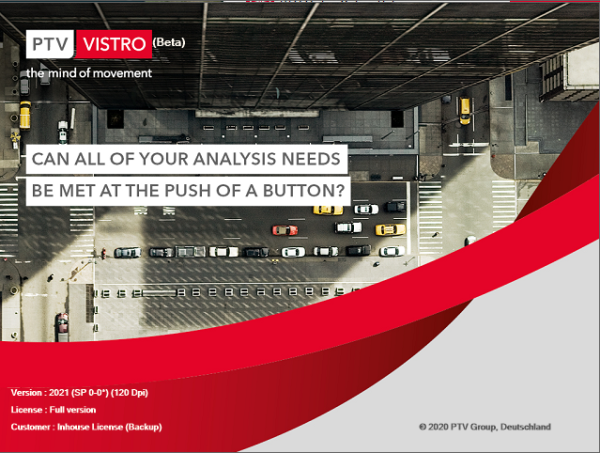 PTV VISTRO (Beta)
the mind of movement

CAN ALL OF YOUR ANALYSIS NEEDS
BE MET AT THE PUSH OF A BUTTON?

Version : 2021 (SP 0-0*) (120 Dpi)
License : Full version
Customer : Inhouse License (Backup)

© 2020 PTV Group, Deutschland